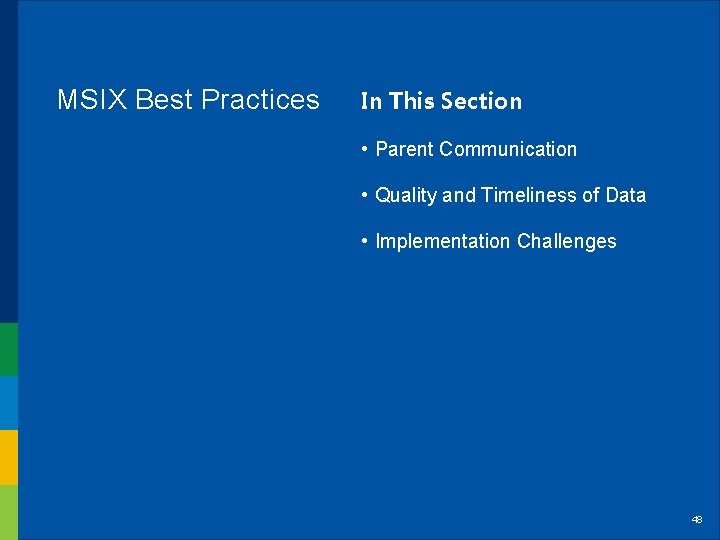 MSIX Best Practices

In This Section

• Parent Communication

• Quality and Timeliness of Data

• Implementation Challenges

48